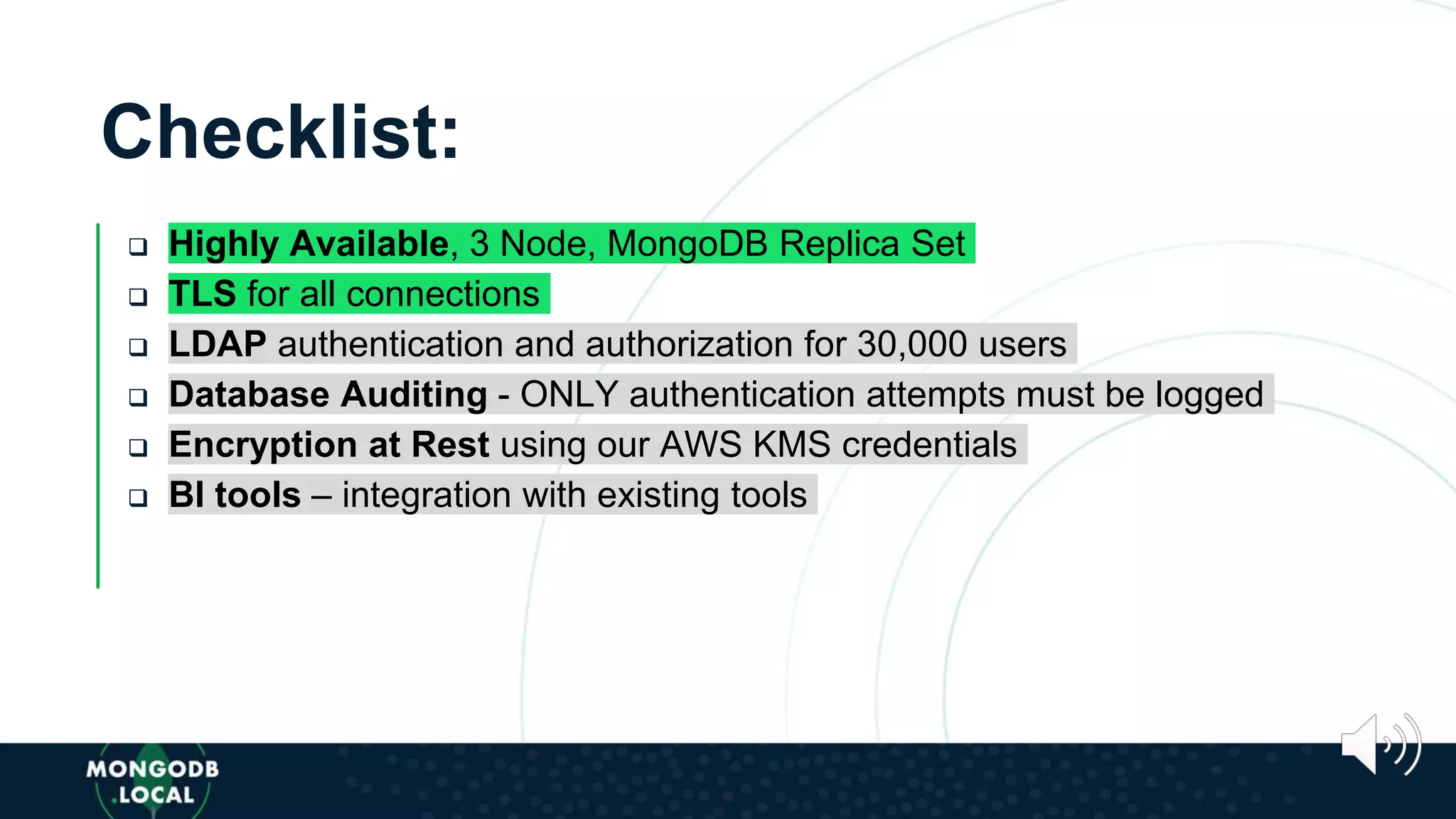 Checklist:

❑ Highly Available, 3 Node, MongoDB Replica Set
❑ TLS for all connections
❑ LDAP authentication and authorization for 30,000 users
❑ Database Auditing - ONLY authentication attempts must be logged
❑ Encryption at Rest using our AWS KMS credentials
❑ BI tools – integration with existing tools

MONGODB .LOCAL